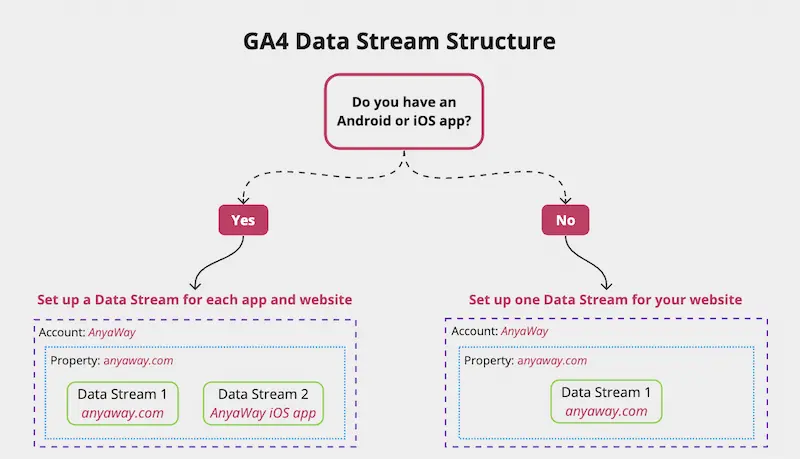 GA4 Data Stream Structure

Do you have an Android or iOS app?

Yes

No

Set up a Data Stream for each app and website

Account: AnyaWay

Property: anyaway.com

Data Stream 1
anyaway.com

Data Stream 2
AnyaWay iOS app

Set up one Data Stream for your website

Account: AnyaWay

Property: anyaway.com

Data Stream 1
anyaway.com